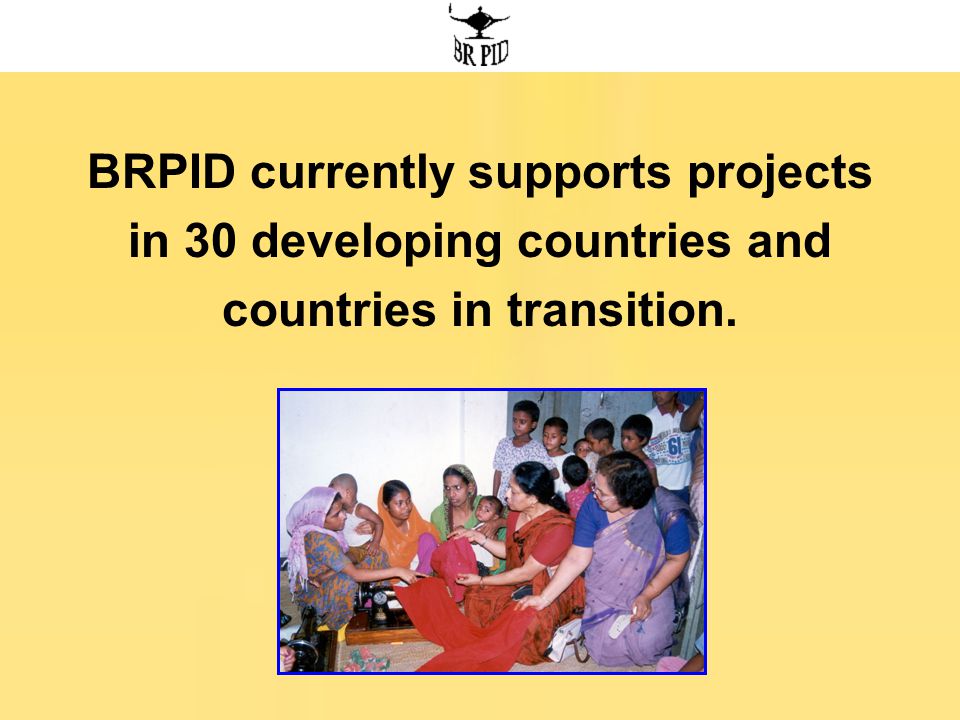 BR PID

BRPID currently supports projects in 30 developing countries and countries in transition.

61